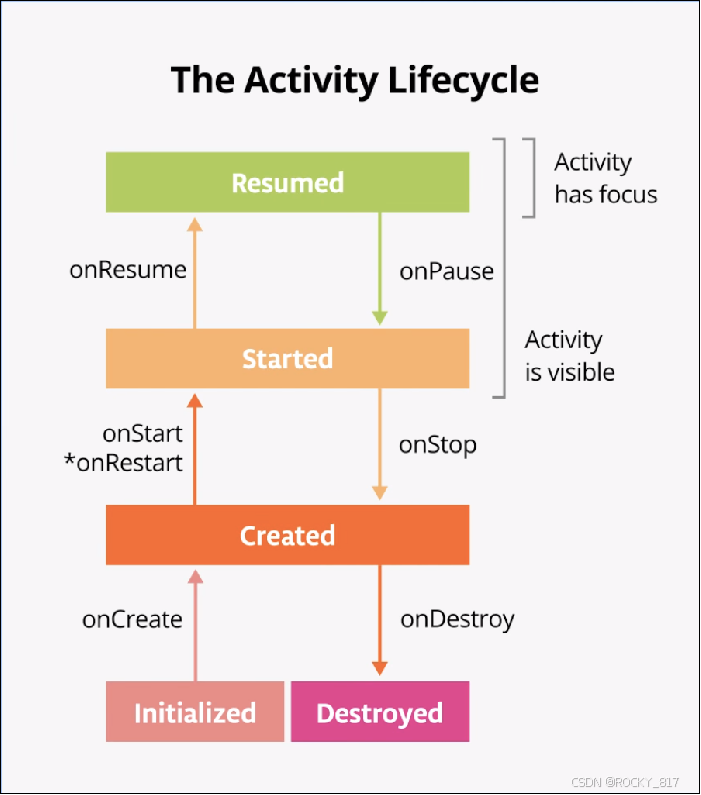 The Activity Lifecycle

Resumed

Activity has focus

onResume

onPause

Started

Activity is visible

onStart
*onRestart

onStop

Created

onCreate

onDestroy

Initialized

Destroyed

CSDN @ROCKY_817